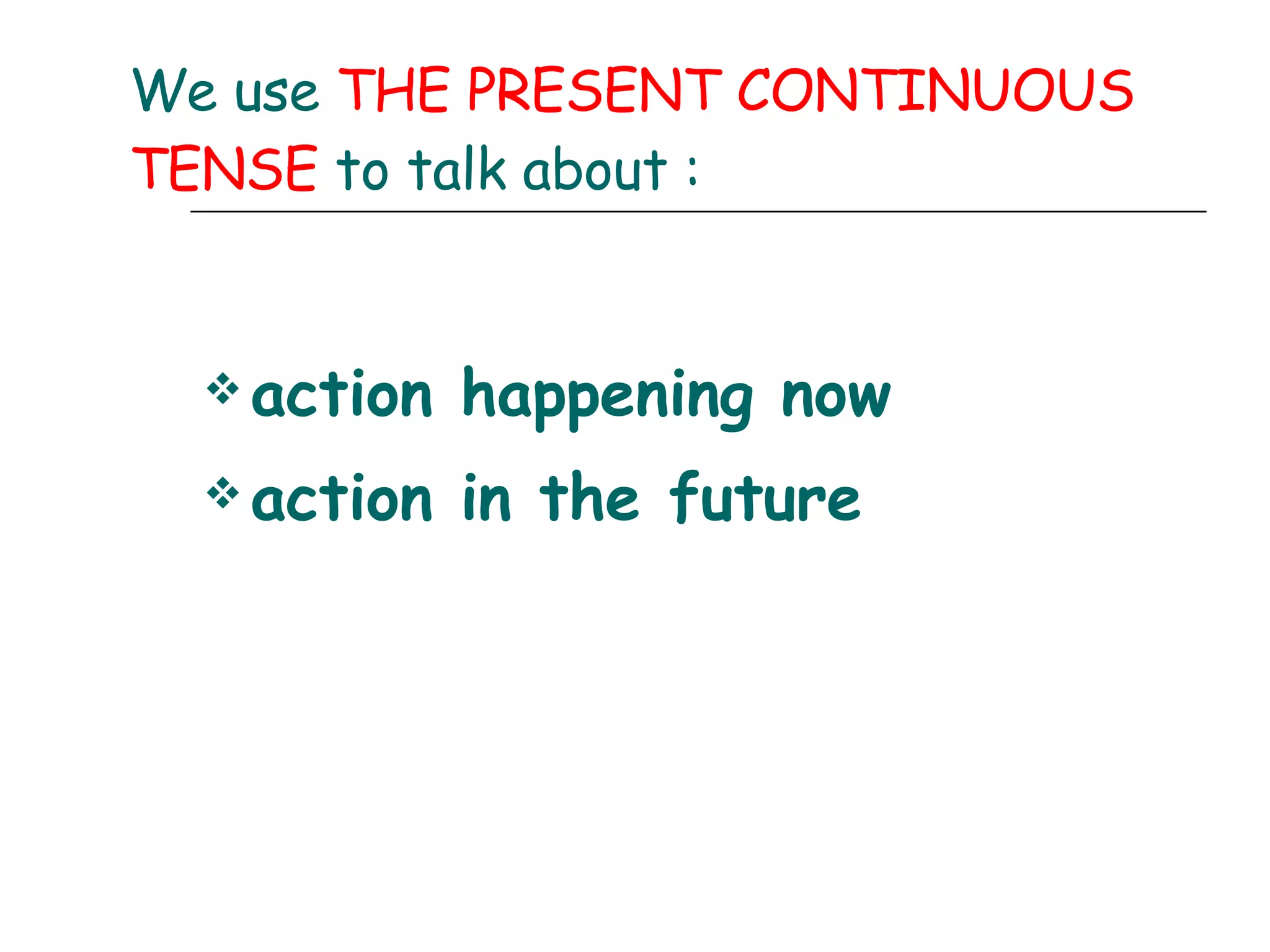 We use THE PRESENT CONTINUOUS TENSE to talk about :

❖ action happening now
❖ action in the future